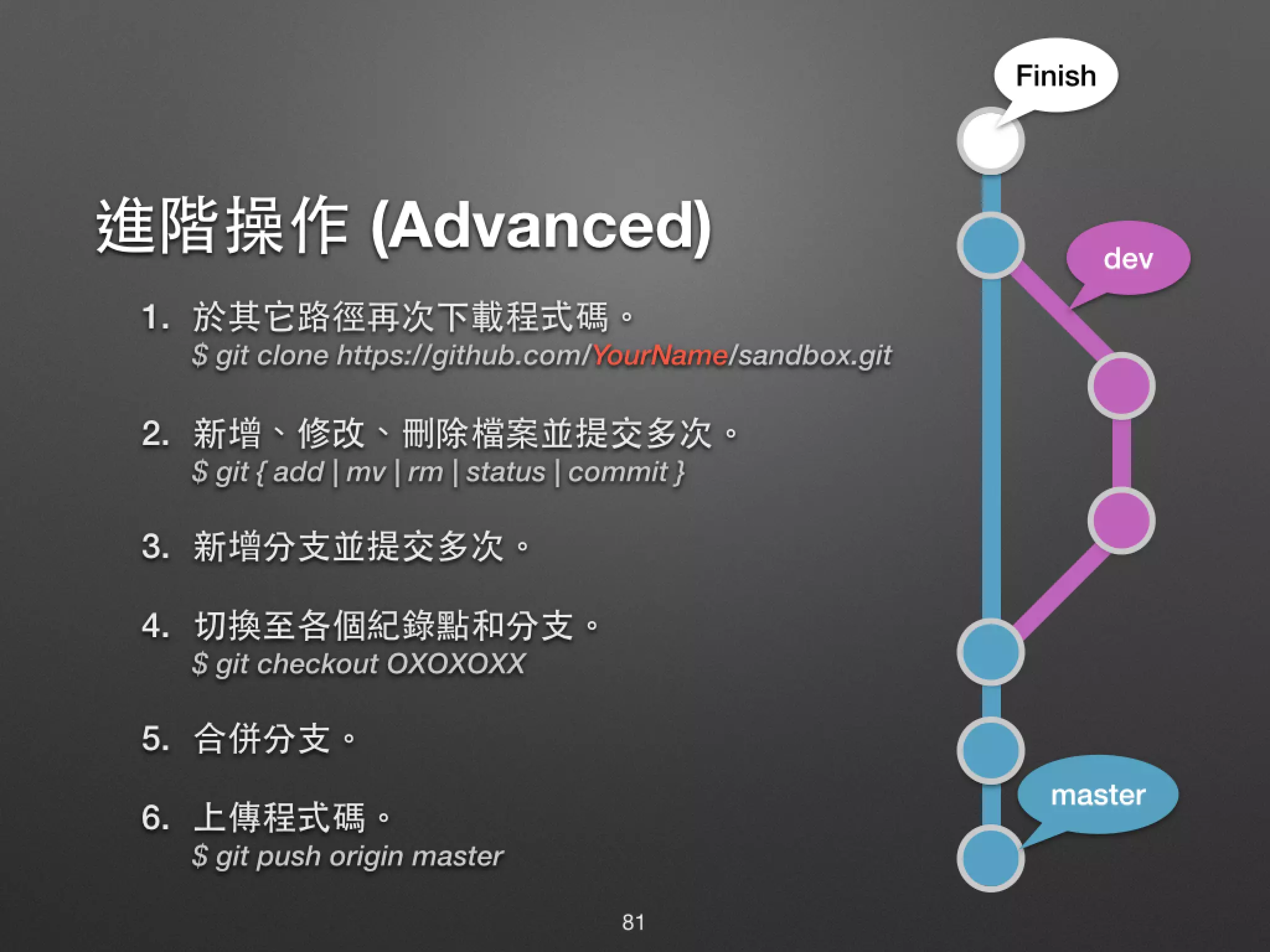 進階操作 (Advanced)

1. 於其它路徑再次下載程式碼。
$ git clone https://github.com/YourName/sandbox.git

2. 新增、修改、刪除檔案並提交多次。
$ git { add | mv | rm | status | commit }

3. 新增分支並提交多次。

4. 切換至各個紀錄點和分支。
$ git checkout OXOXOXX

5. 合併分支。

6. 上傳程式碼。
$ git push origin master

Finish

dev

master

81